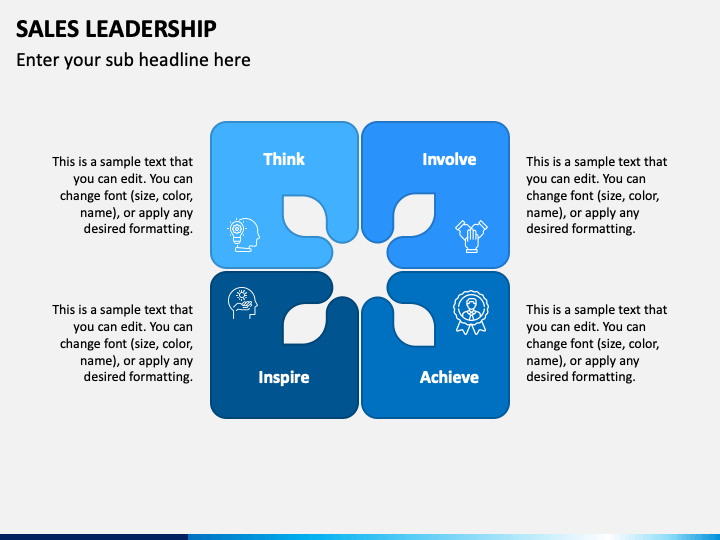 SALES LEADERSHIP

Enter your sub headline here

This is a sample text that you can edit. You can change font (size, color, name), or apply any desired formatting.

Think

Involve

This is a sample text that you can edit. You can change font (size, color, name), or apply any desired formatting.

This is a sample text that you can edit. You can change font (size, color, name), or apply any desired formatting.

Inspire

Achieve

This is a sample text that you can edit. You can change font (size, color, name), or apply any desired formatting.